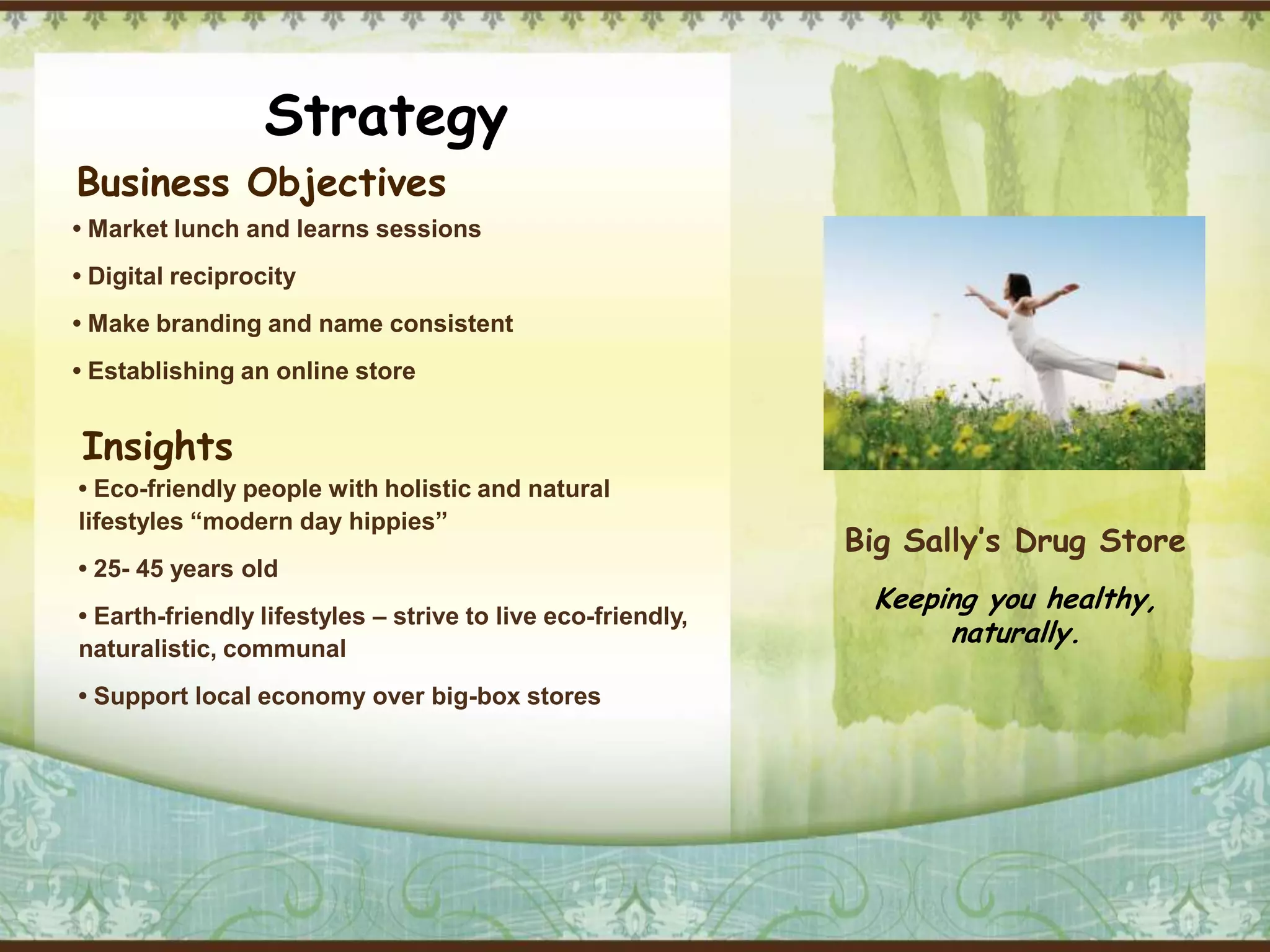 Strategy

Business Objectives

• Market lunch and learns sessions

• Digital reciprocity

• Make branding and name consistent

• Establishing an online store

Insights

• Eco-friendly people with holistic and natural lifestyles “modern day hippies”

• 25- 45 years old

• Earth-friendly lifestyles – strive to live eco-friendly, naturalistic, communal

• Support local economy over big-box stores

Big Sally’s Drug Store

Keeping you healthy, naturally.